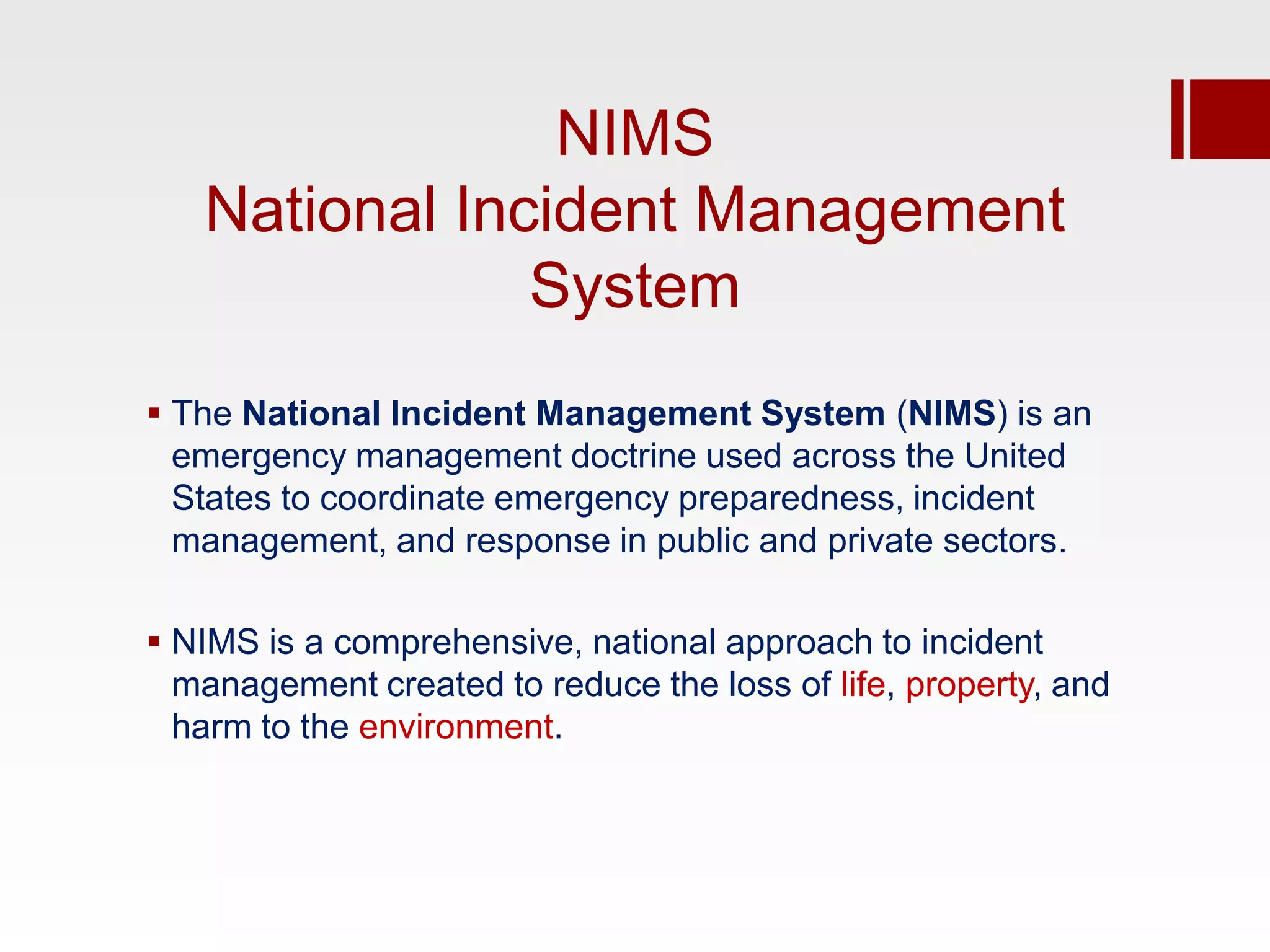 NIMS
National Incident Management System

▪ The National Incident Management System (NIMS) is an emergency management doctrine used across the United States to coordinate emergency preparedness, incident management, and response in public and private sectors.

▪ NIMS is a comprehensive, national approach to incident management created to reduce the loss of life, property, and harm to the environment.